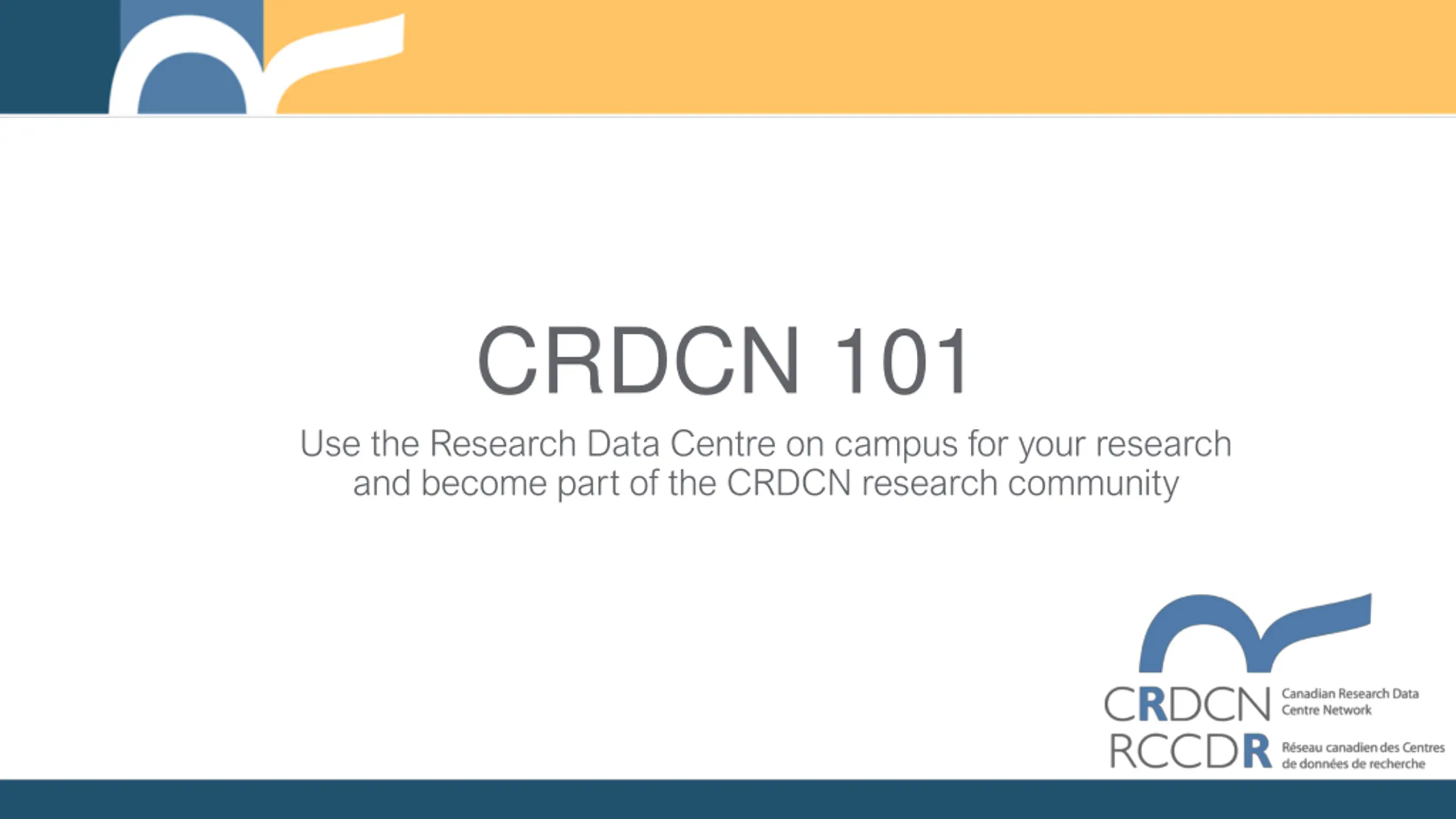 CRDCN 101

Use the Research Data Centre on campus for your research and become part of the CRDCN research community

CRDCN Canadian Research Data Centre Network

RCCDR Réseau canadien des Centres de données de recherche